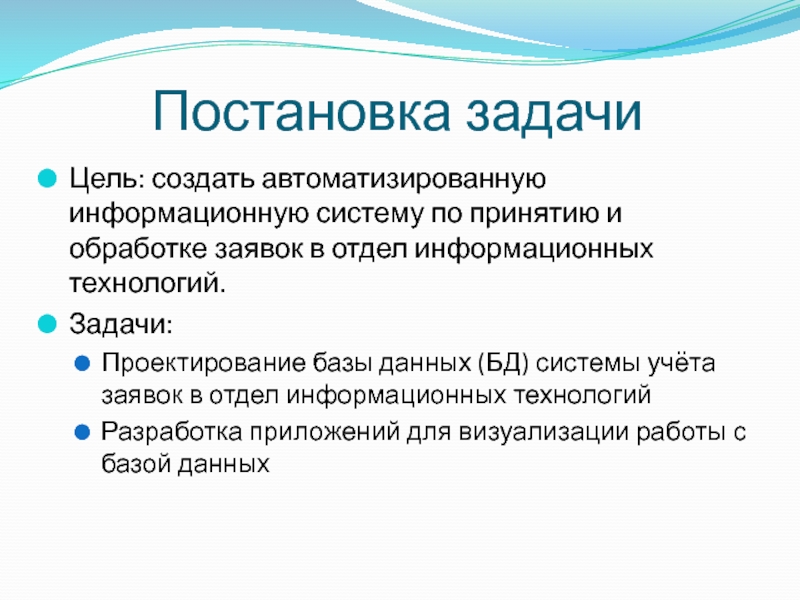 Постановка задачи

Цель: создать автоматизированную информационную систему по принятию и обработке заявок в отдел информационных технологий.

Задачи:

Проектирование базы данных (БД) системы учёта заявок в отдел информационных технологий

Разработка приложений для визуализации работы с базой данных